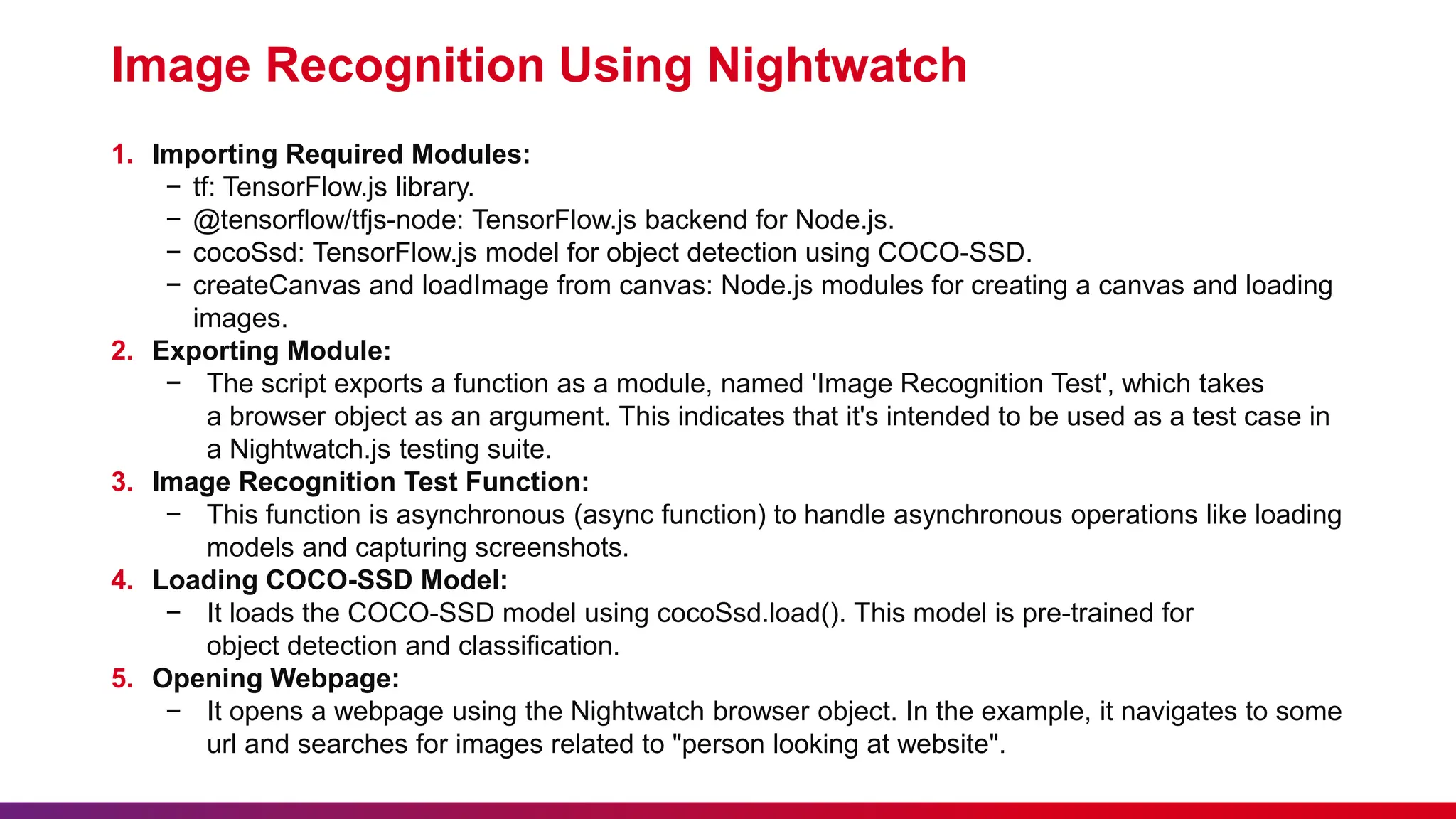 Image Recognition Using Nightwatch

1. Importing Required Modules:
   − tf: TensorFlow.js library.
   − @tensorflow/tfjs-node: TensorFlow.js backend for Node.js.
   − cocoSsd: TensorFlow.js model for object detection using COCO-SSD.
   − createCanvas and loadImage from canvas: Node.js modules for creating a canvas and loading images.
2. Exporting Module:
   − The script exports a function as a module, named 'Image Recognition Test', which takes a browser object as an argument. This indicates that it's intended to be used as a test case in a Nightwatch.js testing suite.
3. Image Recognition Test Function:
   − This function is asynchronous (async function) to handle asynchronous operations like loading models and capturing screenshots.
4. Loading COCO-SSD Model:
   − It loads the COCO-SSD model using cocoSsd.load(). This model is pre-trained for object detection and classification.
5. Opening Webpage:
   − It opens a webpage using the Nightwatch browser object. In the example, it navigates to some url and searches for images related to "person looking at website".